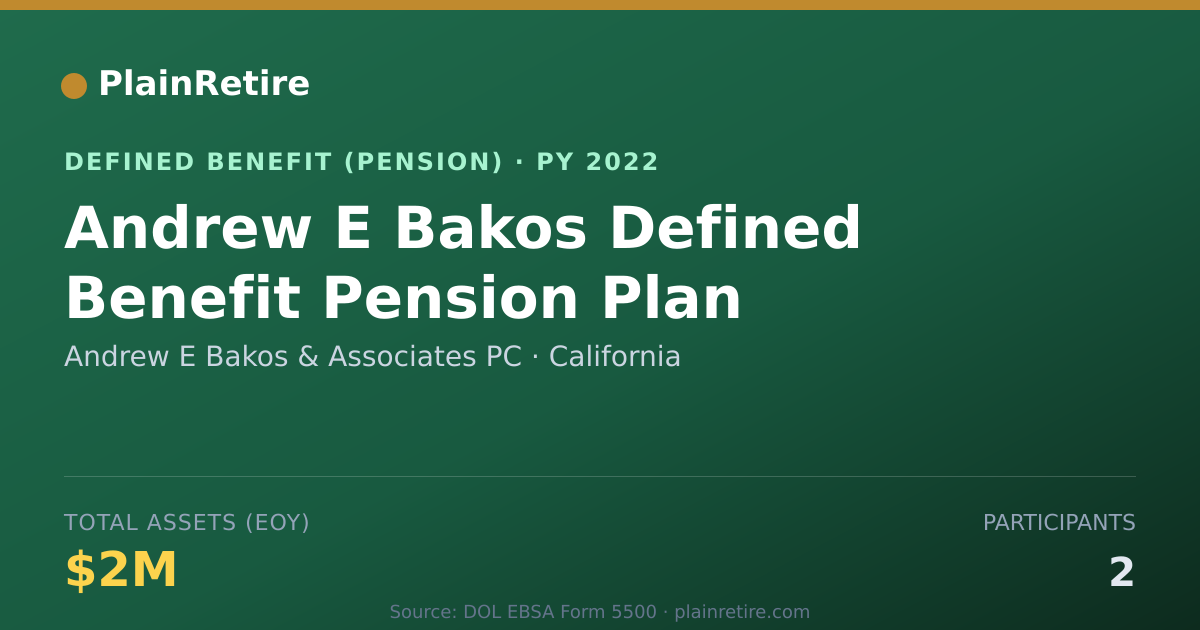 PlainRetire

DEFINED BENEFIT (PENSION) · PY 2022

Andrew E Bakos Defined Benefit Pension Plan

Andrew E Bakos & Associates PC · California

TOTAL ASSETS (EOY)

$2M

PARTICIPANTS

2

Source: DOL EBSA Form 5500 · plainretire.com